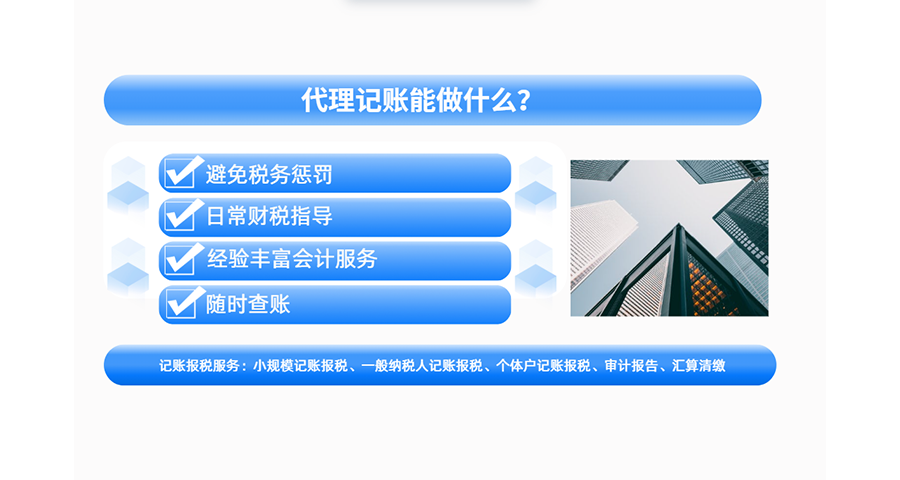 代理记账能做什么？

避免税务惩罚

日常财税指导

经验丰富会计服务

随时查账

记账报税服务：小规模记账报税、一般纳税人记账报税、个体户记账报税、审计报告、汇算清缴